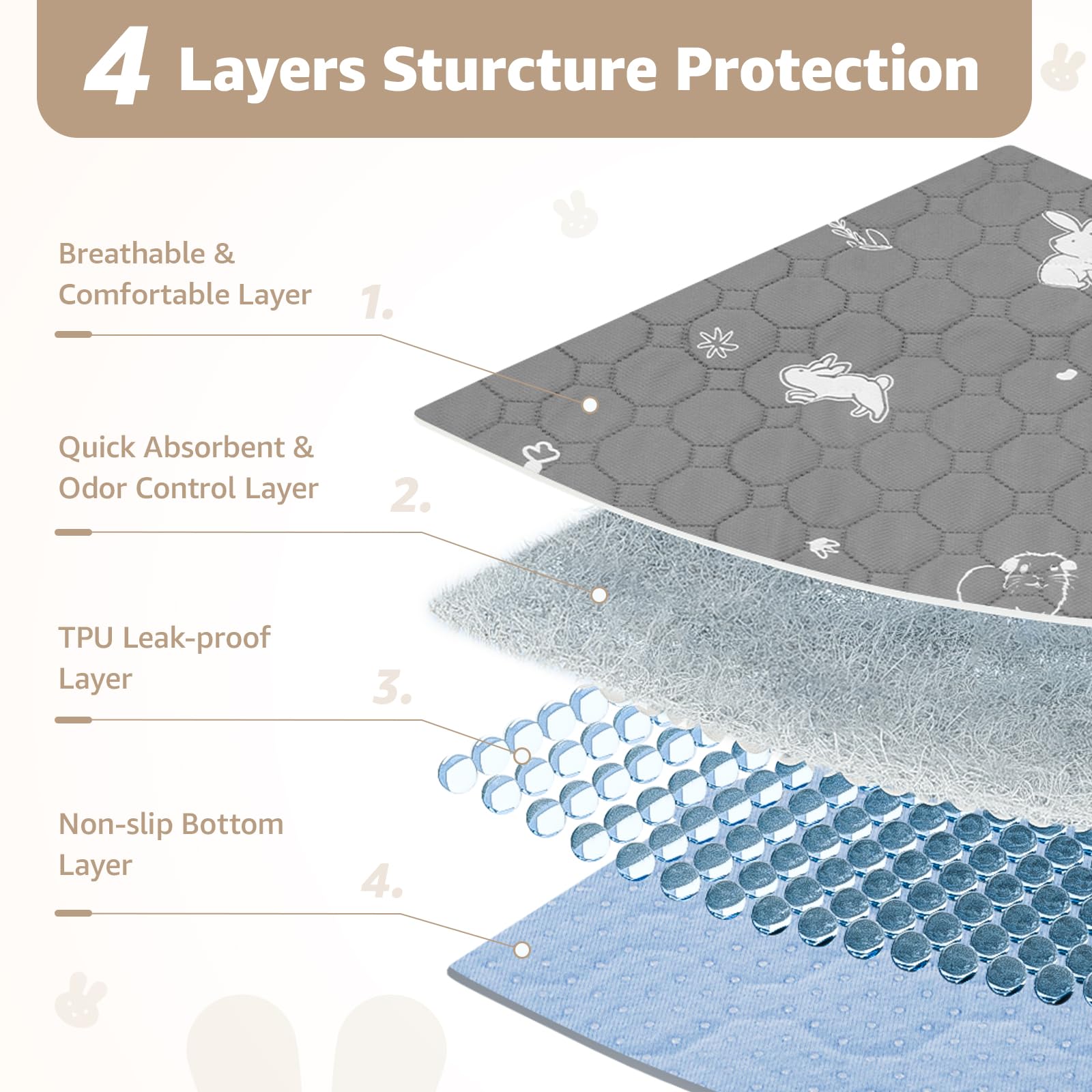 4 Layers Sturcture Protection

Breathable & Comfortable Layer

1.

Quick Absorbent & Odor Control Layer

2.

TPU Leak-proof Layer

3.

Non-slip Bottom Layer

4.